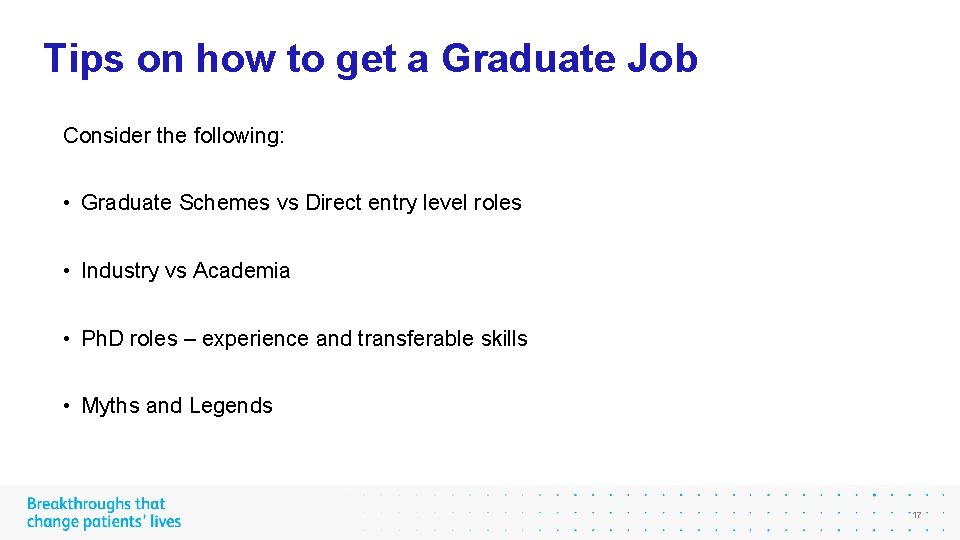 Tips on how to get a Graduate Job

Consider the following:

• Graduate Schemes vs Direct entry level roles

• Industry vs Academia

• PhD roles – experience and transferable skills

• Myths and Legends

Breakthroughs that change patients' lives

17